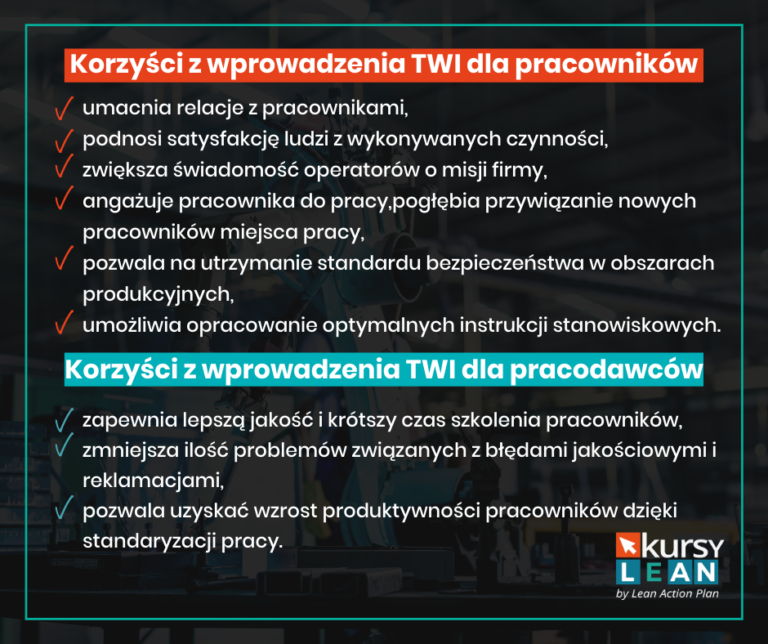 Korzyści z wprowadzenia TWI dla pracowników

✓ umacnia relacje z pracownikami,
✓ podnosi satysfakcję ludzi z wykonywanych czynności,
✓ zwiększa świadomość operatorów o misji firmy,
✓ angażuje pracownika do pracy,pogłębia przywiązanie nowych pracowników miejsca pracy,
✓ pozwala na utrzymanie standardu bezpieczeństwa w obszarach produkcyjnych,
✓ umożliwia opracowanie optymalnych instrukcji stanowiskowych.

Korzyści z wprowadzenia TWI dla pracodawców

✓ zapewnia lepszą jakość i krótszy czas szkolenia pracowników,
✓ zmniejsza ilość problemów związanych z błędami jakościowymi i reklamacjami,
✓ pozwala uzyskać wzrost produktywności pracowników dzięki standaryzacji pracy.

kursy
LEAN
by Lean Action Plan